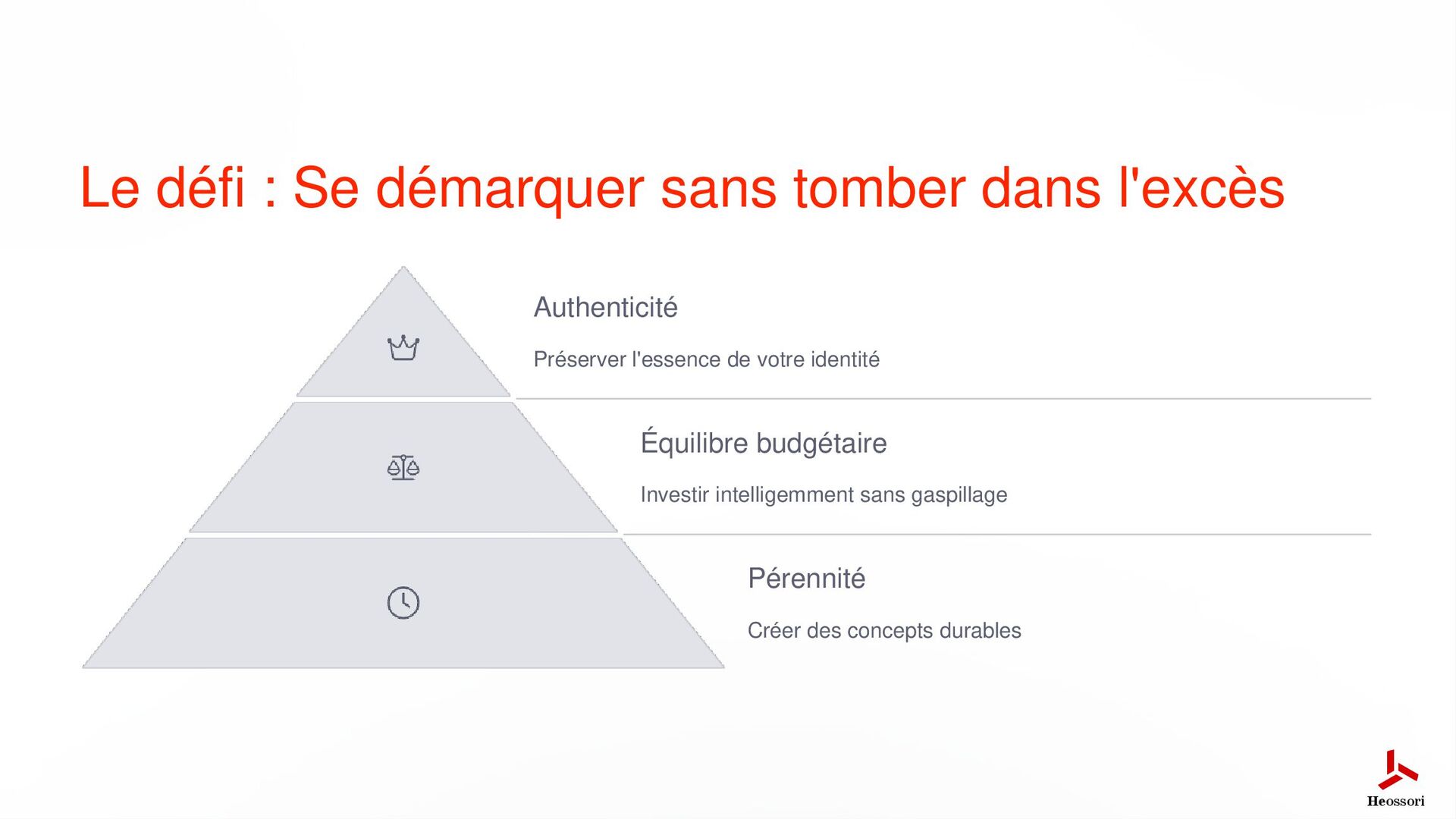 Le défi : Se démarquer sans tomber dans l'excès

Authenticité

Préserver l'essence de votre identité

Équilibre budgétaire

Investir intelligemment sans gaspillage

Pérennité

Créer des concepts durables

Heossori